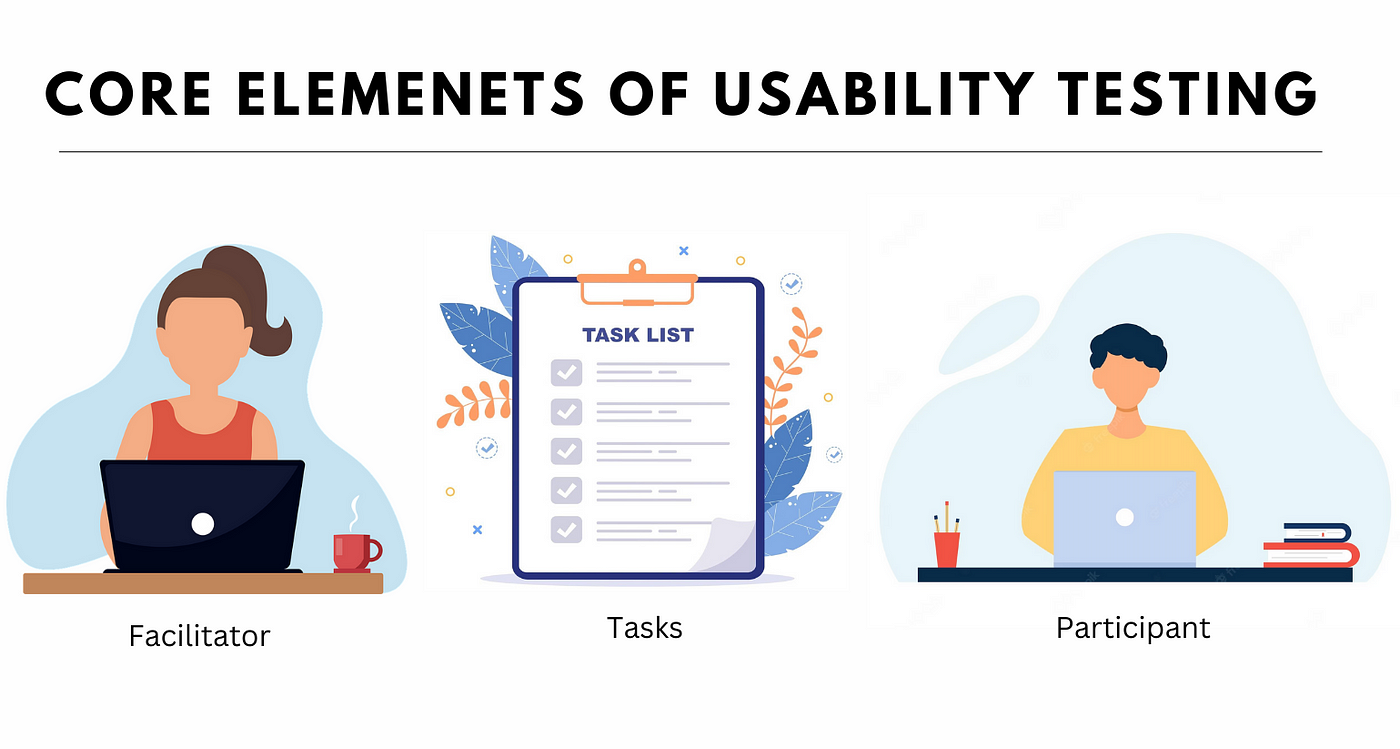 CORE ELEMENETS OF USABILITY TESTING

TASK LIST

Facilitator

Tasks

Participant